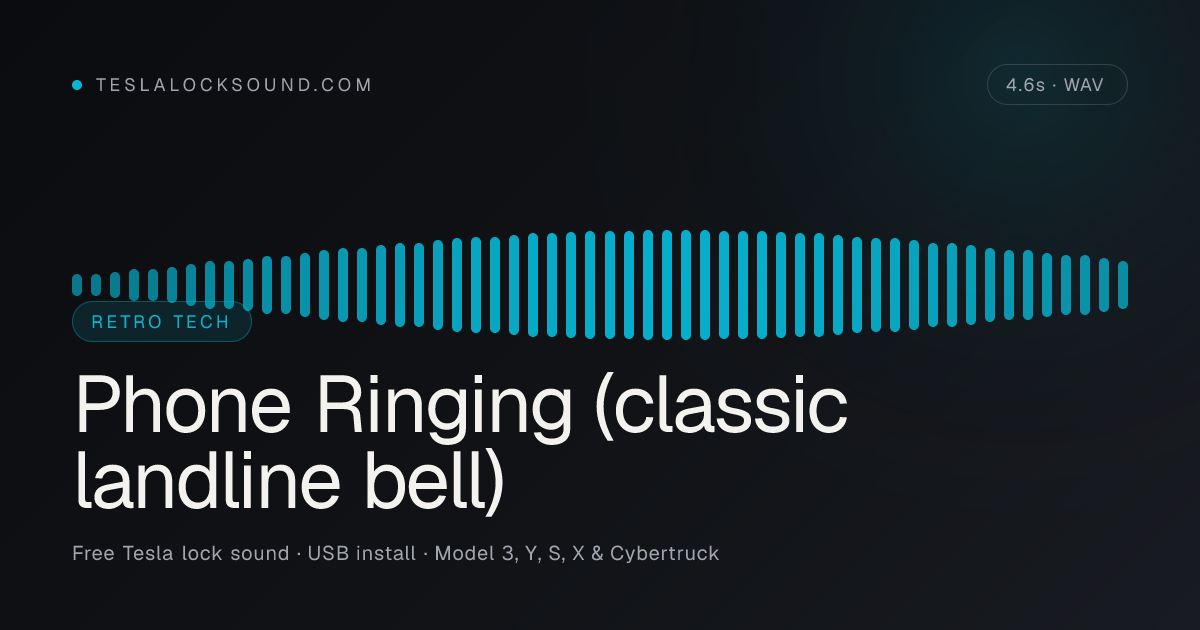 TESLALOCKSOUND.COM

4.6s · WAV

RETRO TECH

Phone Ringing (classic landline bell)

Free Tesla lock sound · USB install · Model 3, Y, S, X & Cybertruck